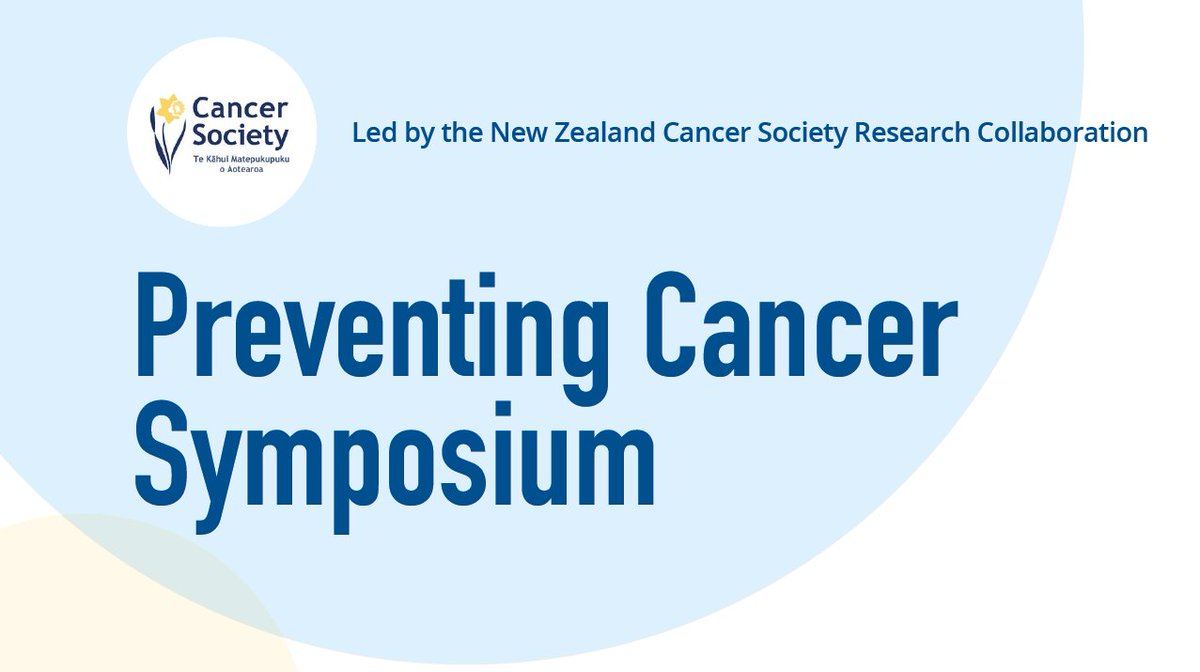 Cancer Society
Te Kāhui Matepukupuku o Aotearoa

Led by the New Zealand Cancer Society Research Collaboration

Preventing Cancer Symposium